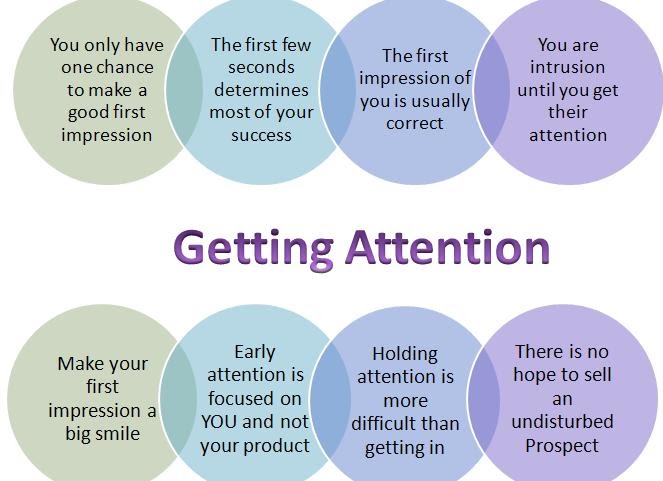 You only have one chance to make a good first impression

The first few seconds determines most of your success

The first impression of you is usually correct

You are intrusion until you get their attention

Getting Attention

Make your first impression a big smile

Early attention is focused on YOU and not your product

Holding attention is more difficult than getting in

There is no hope to sell an undisturbed Prospect